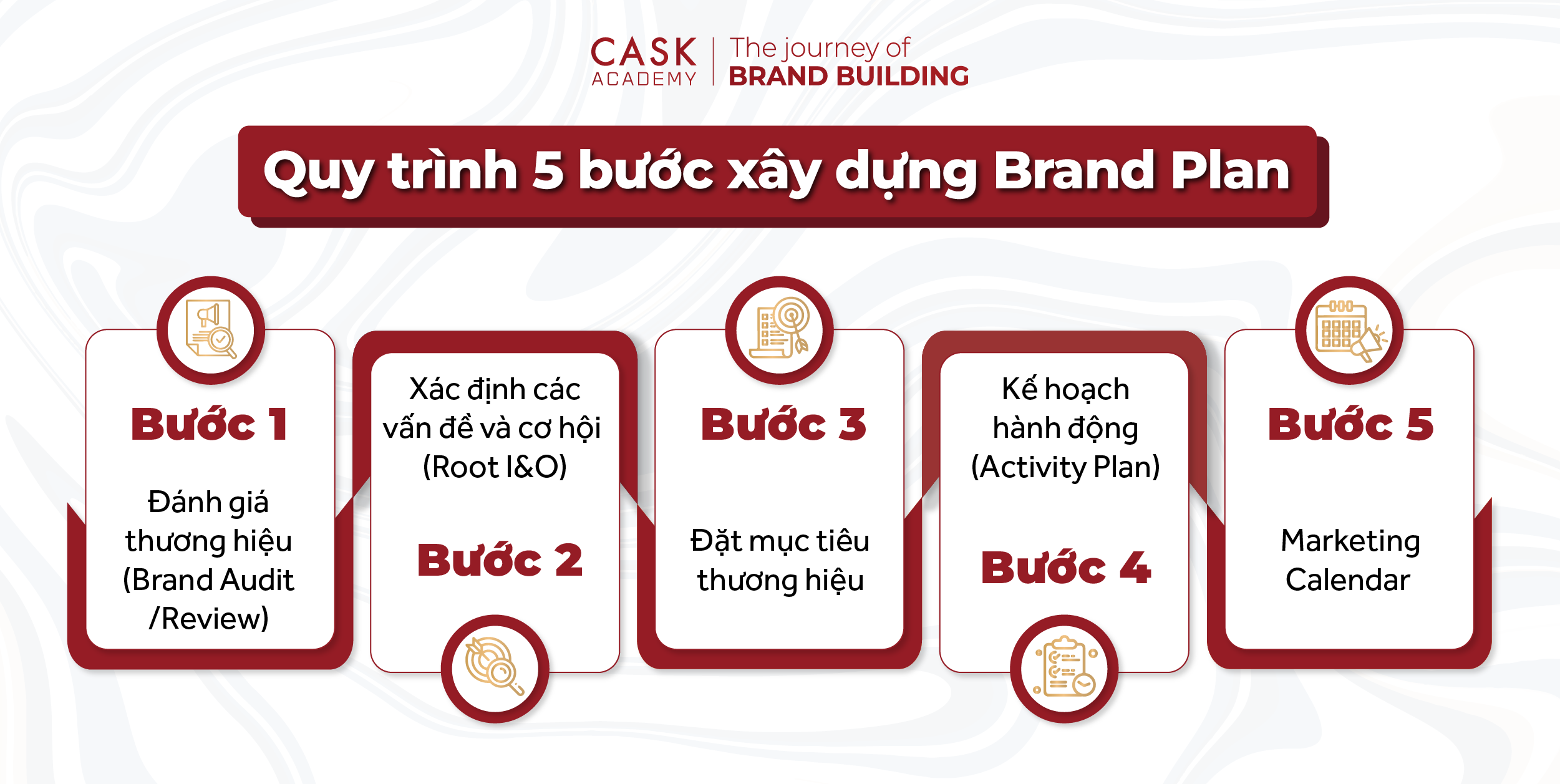 CASK ACADEMY | The journey of BRAND BUILDING

Quy trình 5 bước xây dựng Brand Plan

Bước 1

Đánh giá thương hiệu (Brand Audit /Review)

Xác định các vấn đề và cơ hội (Root I&O)

Bước 2

Bước 3

Đặt mục tiêu thương hiệu

Kế hoạch hành động (Activity Plan)

Bước 4

Bước 5

Marketing Calendar